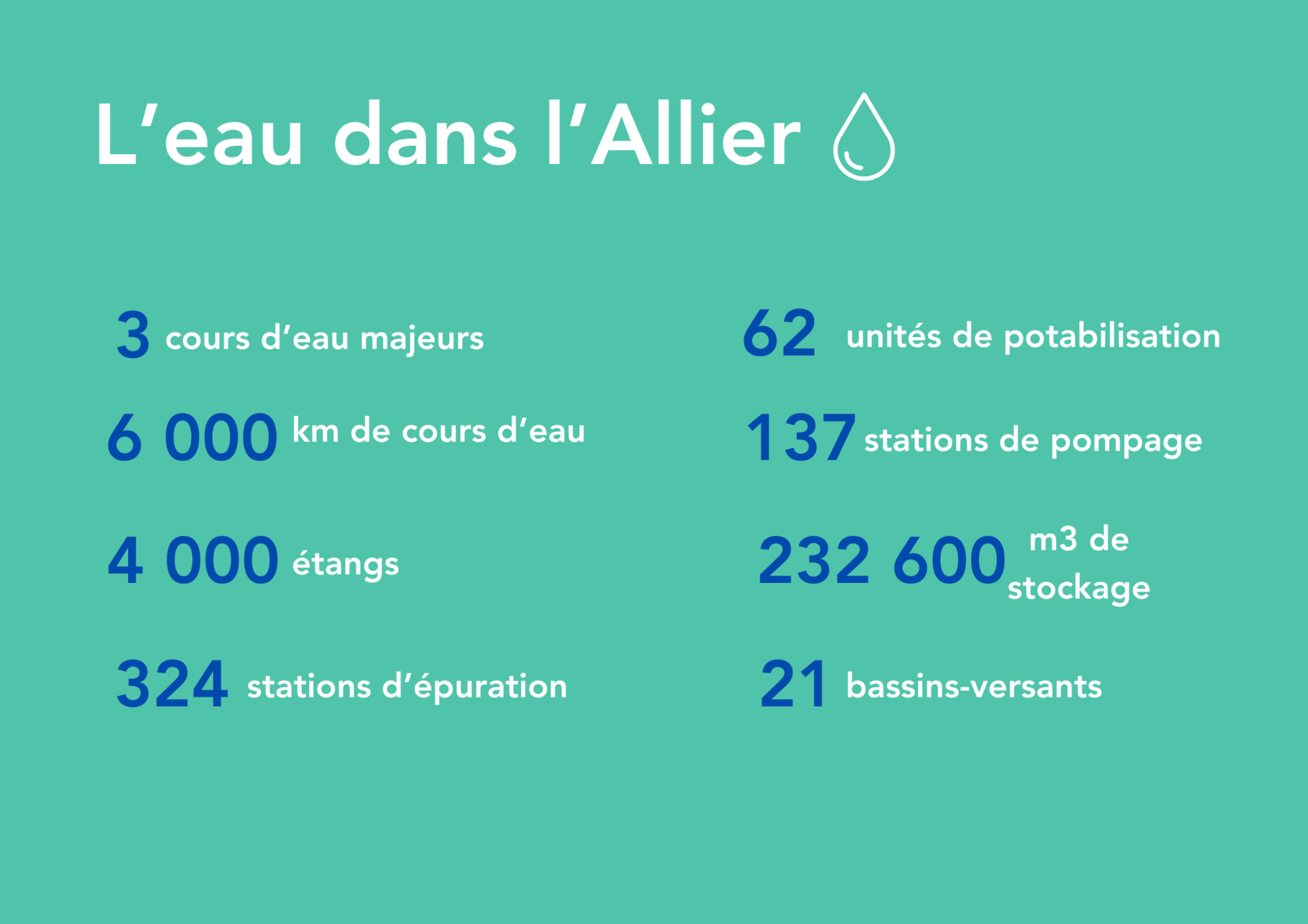 L’eau dans l’Allier

3 cours d’eau majeurs

6 000 km de cours d’eau

4 000 étangs

324 stations d’épuration

62 unités de potabilisation

137 stations de pompage

232 600 m3 de stockage

21 bassins-versants